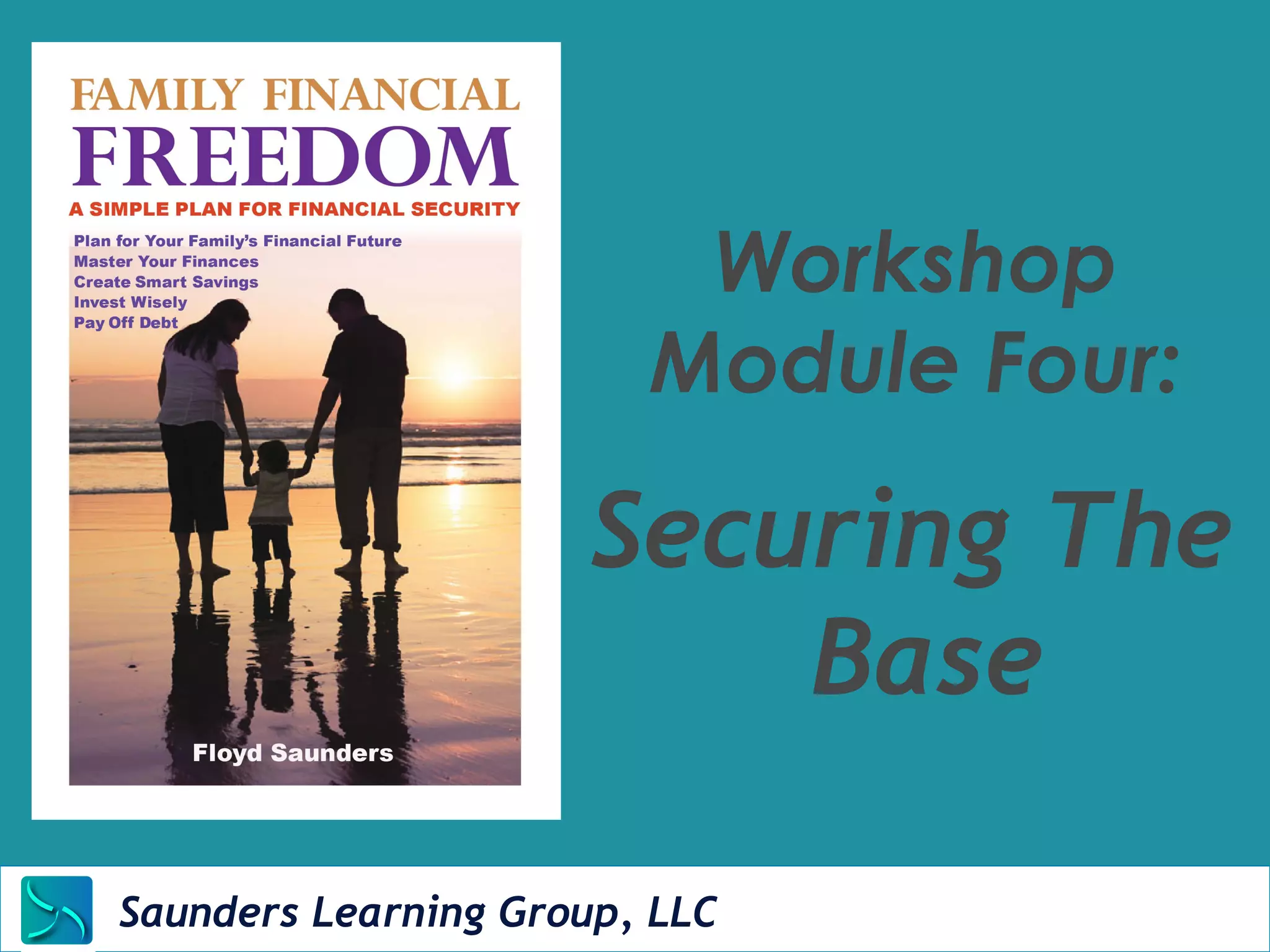 FAMILY FINANCIAL
FREEDOM
A SIMPLE PLAN FOR FINANCIAL SECURITY

Plan for Your Family's Financial Future
Master Your Finances
Create Smart Savings
Invest Wisely
Pay Off Debt

Floyd Saunders

Workshop Module Four:

Securing The Base

Saunders Learning Group, LLC